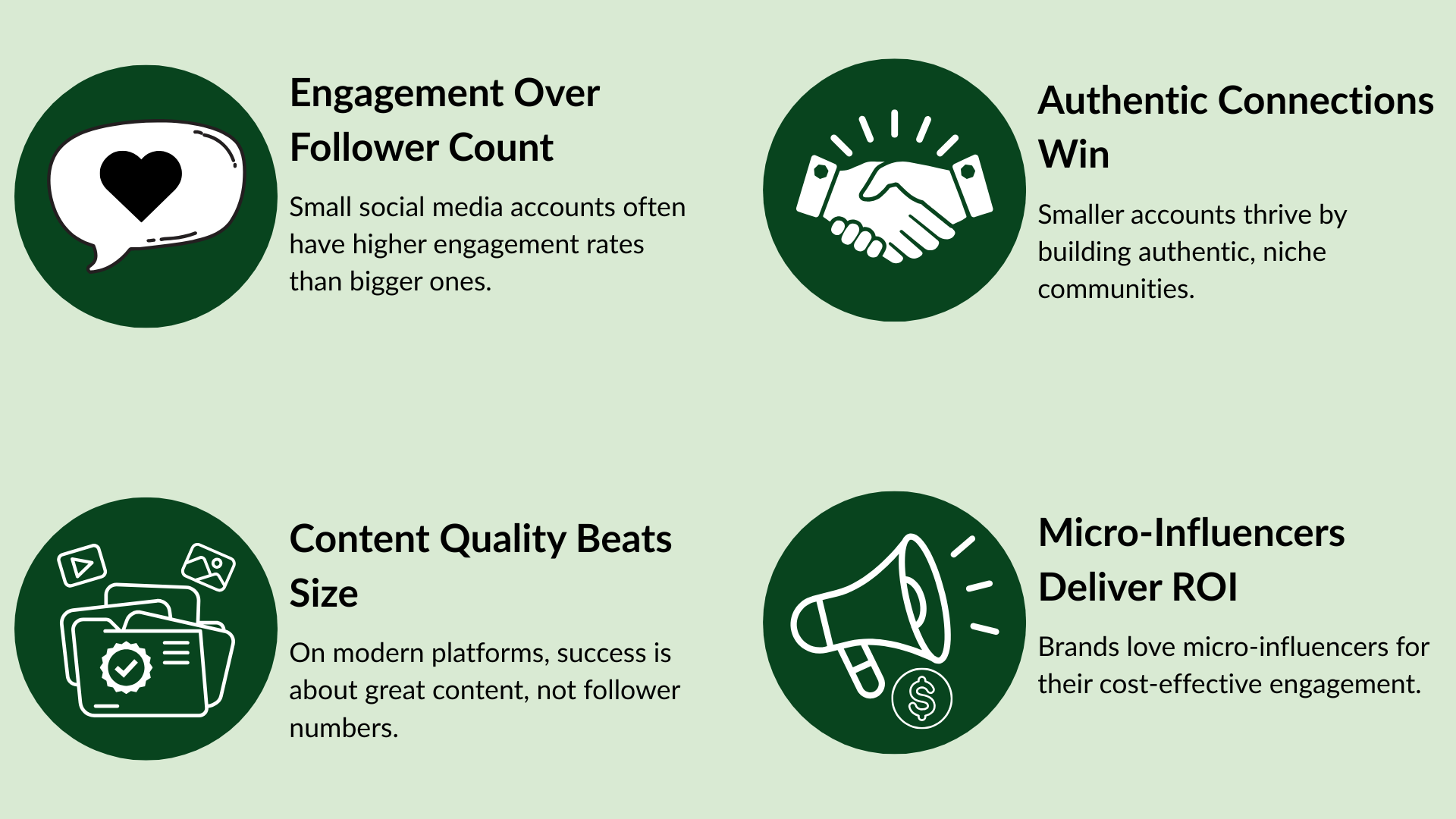 Engagement Over Follower Count

Small social media accounts often have higher engagement rates than bigger ones.

Authentic Connections Win

Smaller accounts thrive by building authentic, niche communities.

Content Quality Beats Size

On modern platforms, success is about great content, not follower numbers.

Micro-Influencers Deliver ROI

Brands love micro-influencers for their cost-effective engagement.